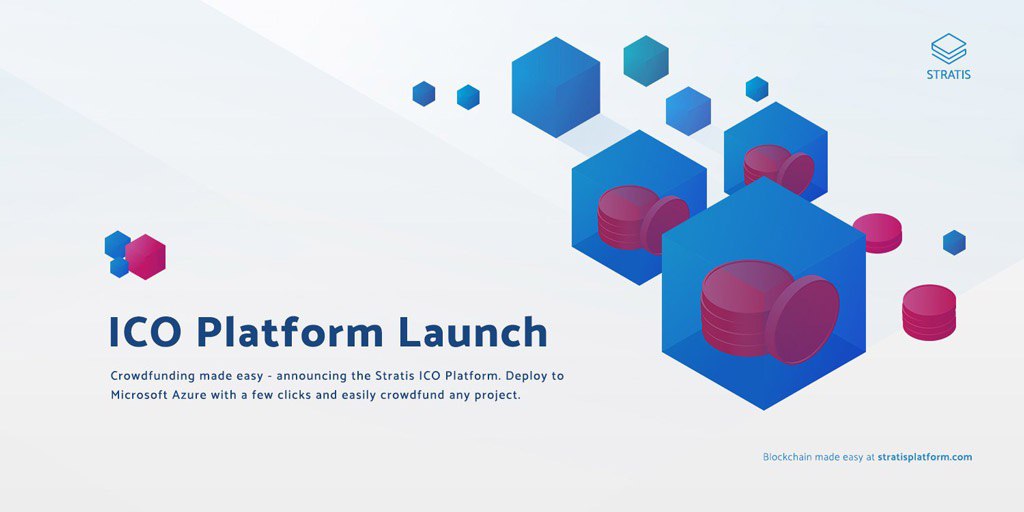 STRATIS

ICO Platform Launch

Crowdfunding made easy - announcing the Stratis ICO Platform. Deploy to Microsoft Azure with a few clicks and easily crowdfund any project.

Blockchain made easy at stratisplatform.com